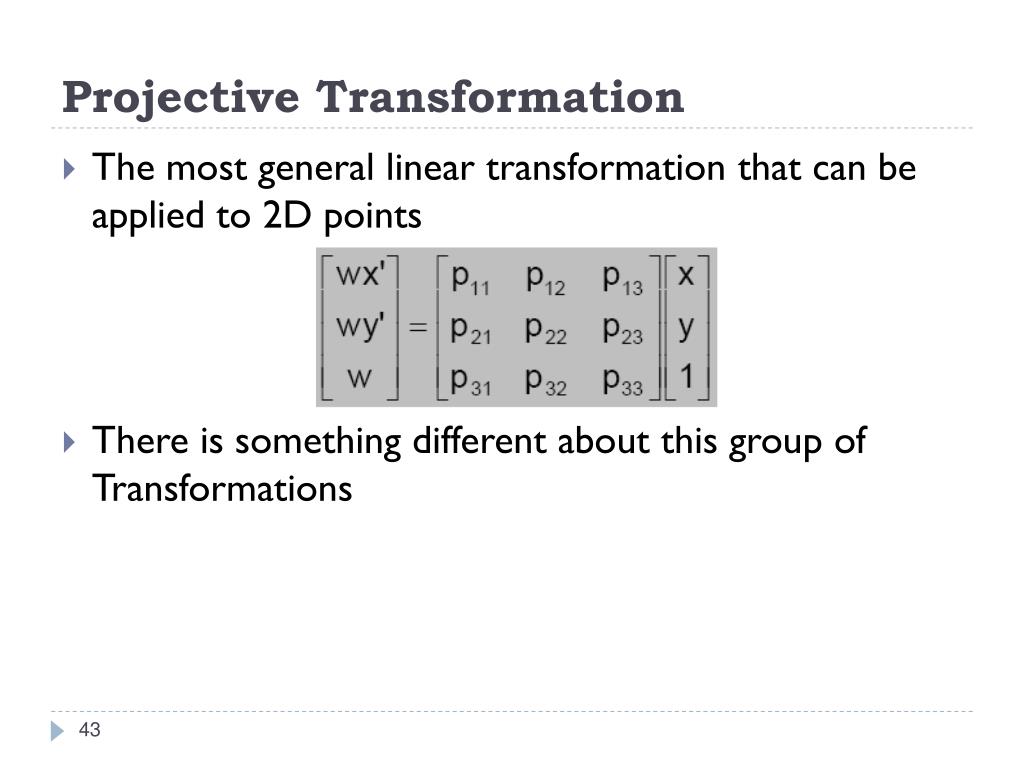 Projective Transformation

The most general linear transformation that can be applied to 2D points

$\begin{bmatrix} wx' \\ wy' \\ w \end{bmatrix} = \begin{bmatrix} p_{11} & p_{12} & p_{13} \\ p_{21} & p_{22} & p_{23} \\ p_{31} & p_{32} & p_{33} \end{bmatrix} \begin{bmatrix} x \\ y \\ 1 \end{bmatrix}$

There is something different about this group of Transformations

43